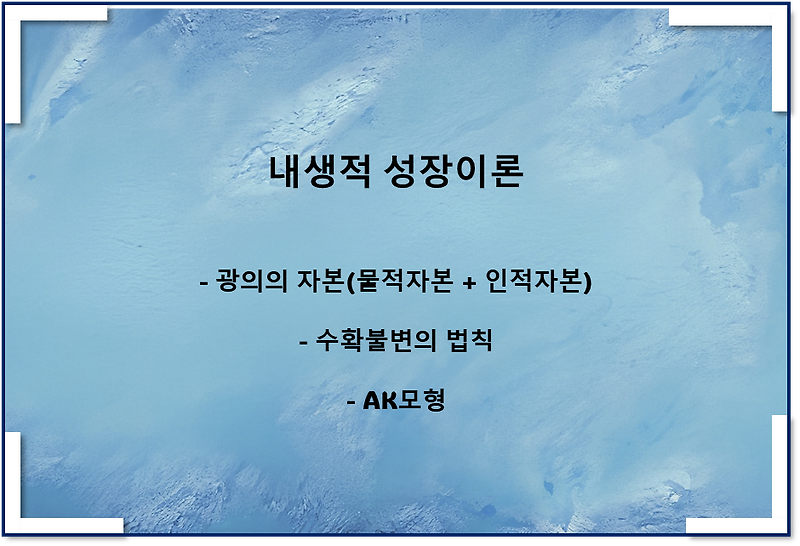 내생적 성장이론

- 광의의 자본(물적자본 + 인적자본)

- 수확불변의 법칙

- AK모형